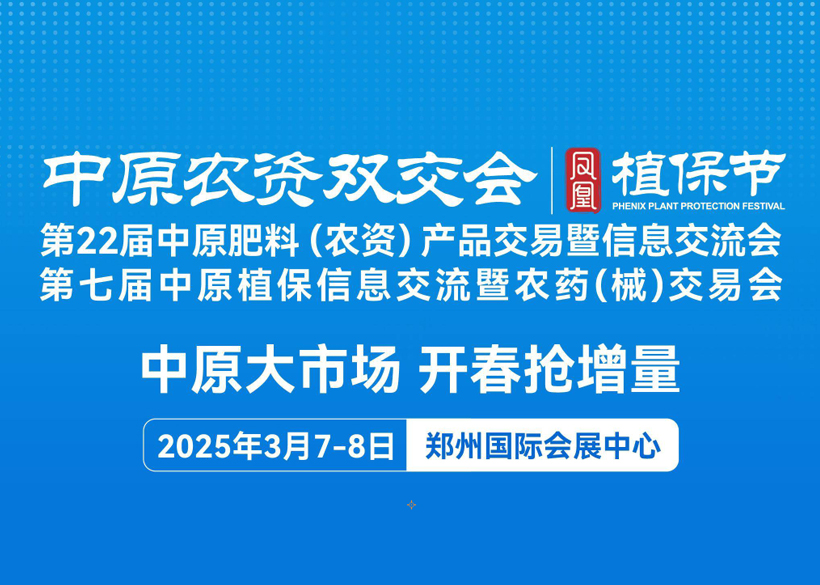 中原农资双交会 凤凰 植保节
PHENIX PLANT PROTECTION FESTIVAL

第22届中原肥料（农资）产品交易暨信息交流会
第七届中原植保信息交流暨农药(械)交易会

中原大市场 开春抢增量

2025年3月7-8日 郑州国际会展中心